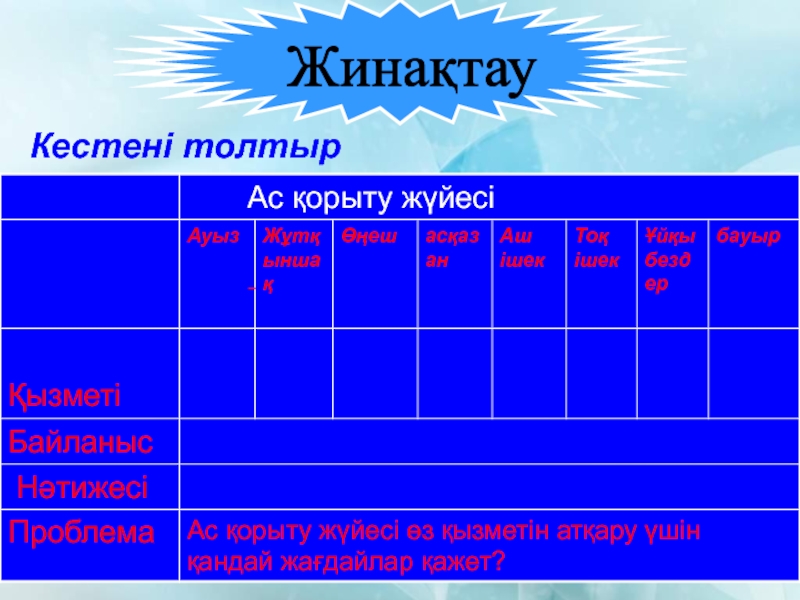 Жинақтау

Кестені толтыр

| | Ас қорыту жүйесі | | | | | | | |
|---|---|---|---|---|---|---|---|---|
| | Ауыз | Жұтқыншақ | Өңеш | асқазан | Аш ішек | Тоқ ішек | Ұйқы бездер | бауыр |
| Қызметі | | | | | | | | |
| Байланыс | | | | | | | | |
| Нәтижесі | | | | | | | | |
| Проблема | Ас қорыту жүйесі өз қызметін атқару үшін қандай жағдайлар қажет? | | | | | | | |